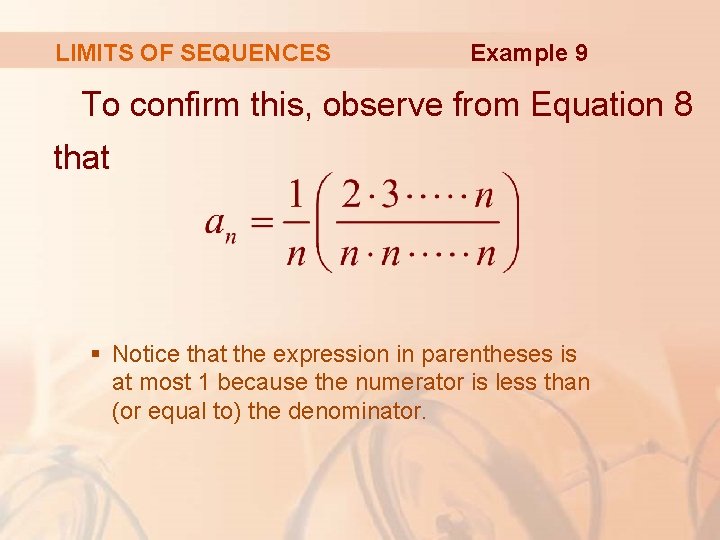 LIMITS OF SEQUENCES Example 9

To confirm this, observe from Equation 8 that

$a_n = \frac{1}{n}\left(\frac{2 \cdot 3 \cdot \cdots \cdot n}{n \cdot n \cdot \cdots \cdot n}\right)$

▪ Notice that the expression in parentheses is at most 1 because the numerator is less than (or equal to) the denominator.